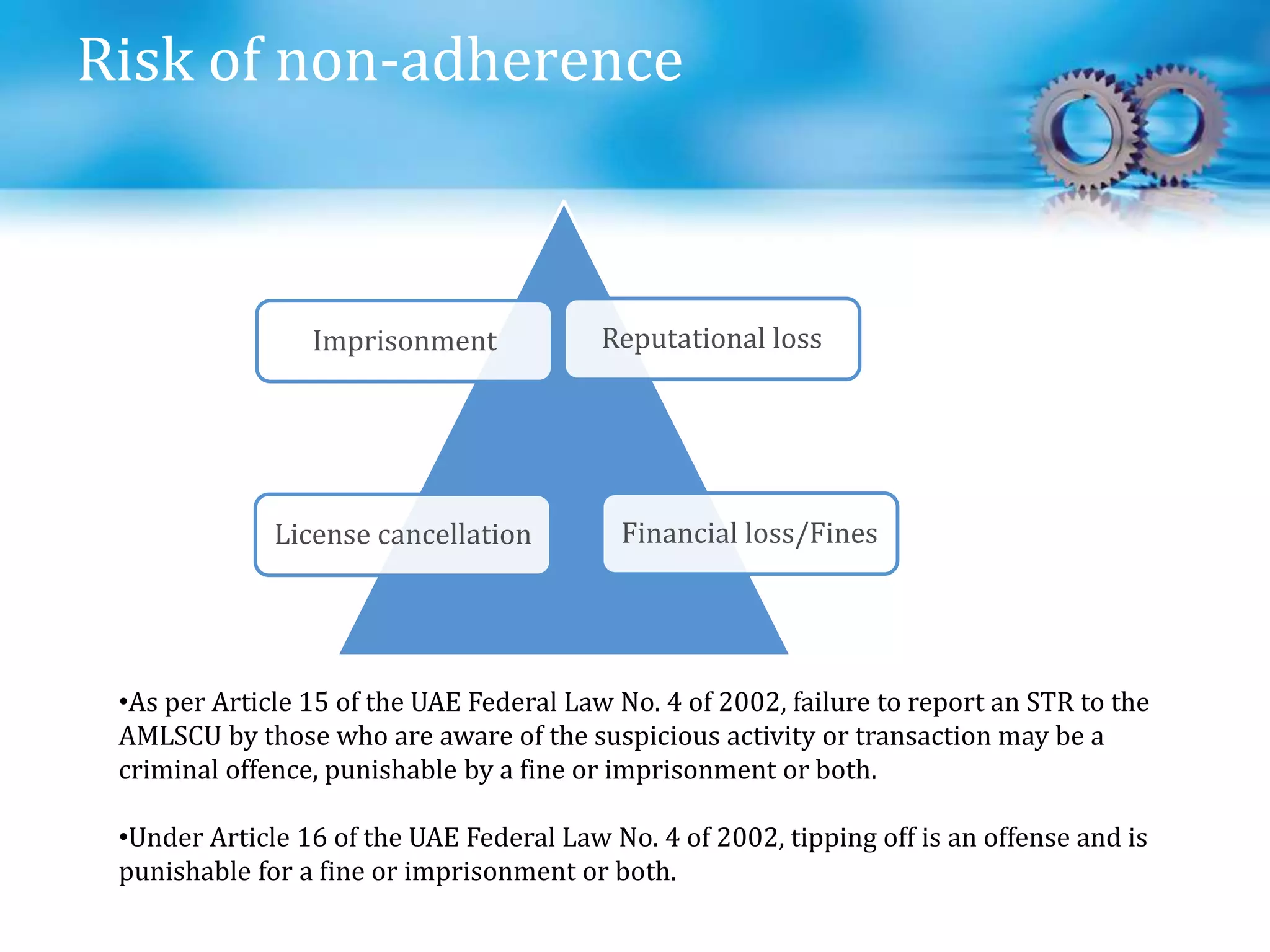 Risk of non-adherence

Imprisonment

Reputational loss

License cancellation

Financial loss/Fines

•As per Article 15 of the UAE Federal Law No. 4 of 2002, failure to report an STR to the AMLSCU by those who are aware of the suspicious activity or transaction may be a criminal offence, punishable by a fine or imprisonment or both.

•Under Article 16 of the UAE Federal Law No. 4 of 2002, tipping off is an offense and is punishable for a fine or imprisonment or both.